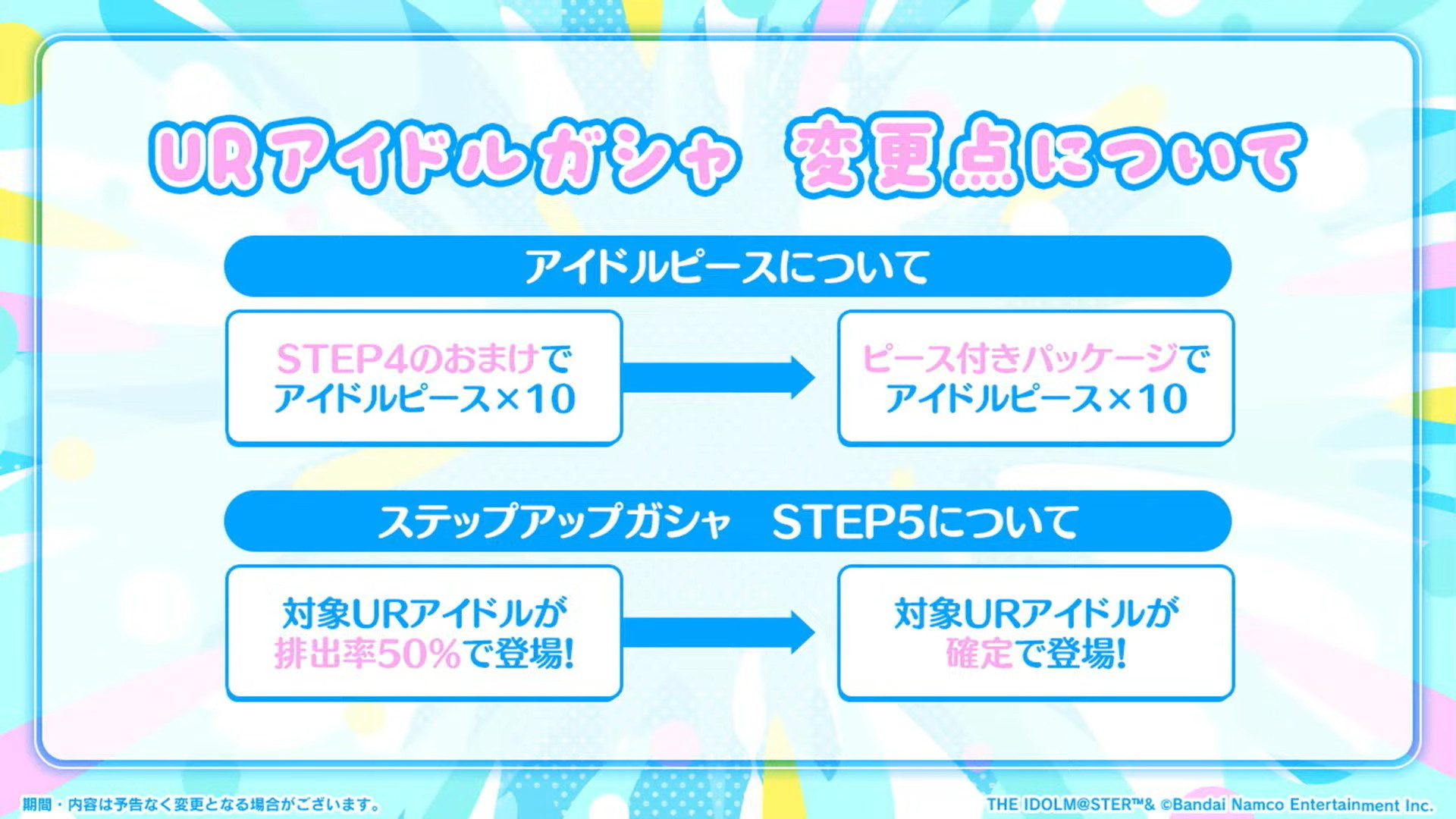 URアイドルガシャ　変更点について

アイドルピースについて

STEP4のおまけで
アイドルピース×10

ピース付きパッケージで
アイドルピース×10

ステップアップガシャ　STEP5について

対象URアイドルが
排出率50%で登場!

対象URアイドルが
確定で登場!

期間・内容は予告なく変更となる場合がございます。

THE IDOLM@STER™& ©Bandai Namco Entertainment Inc.